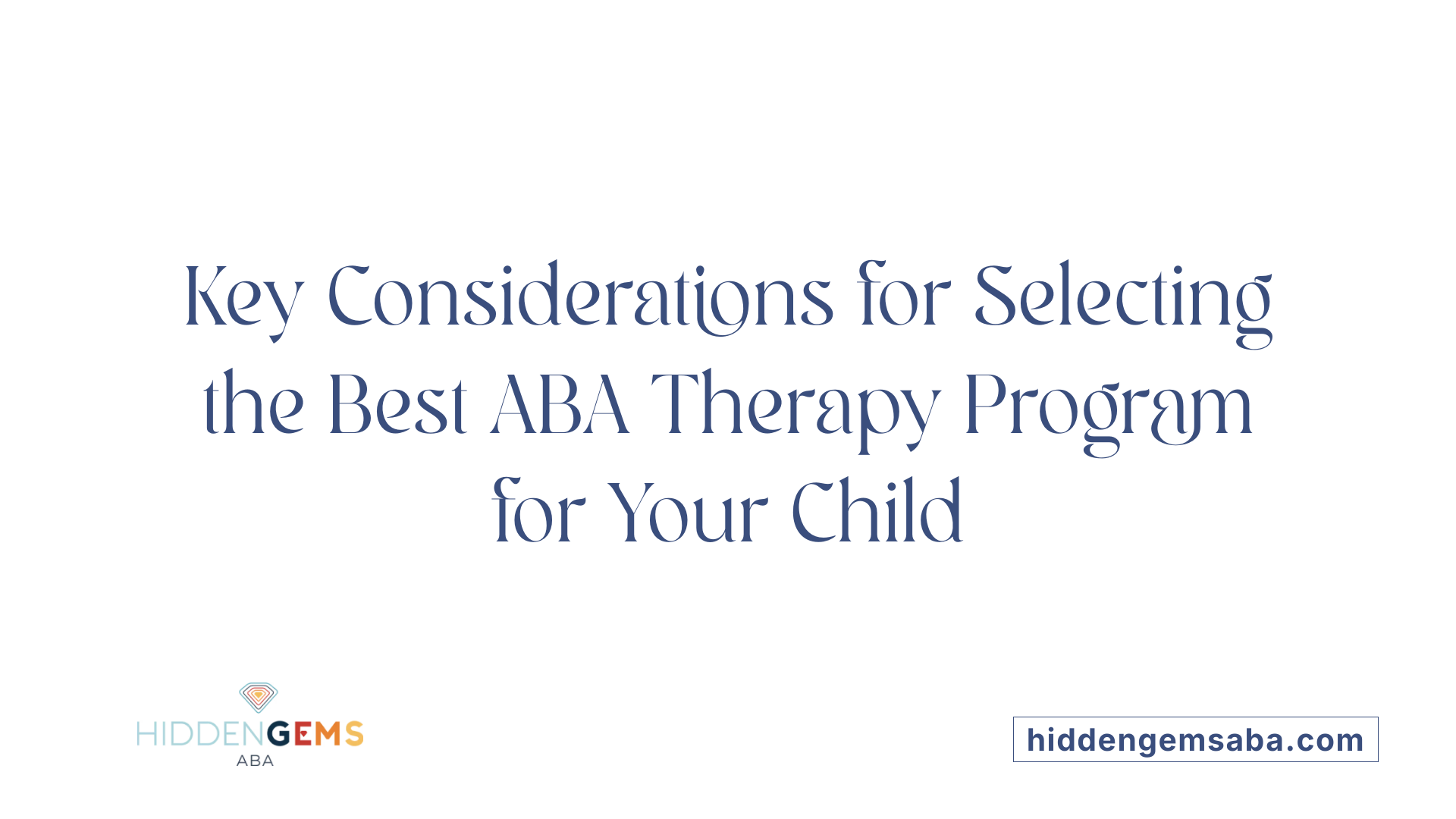 Key Considerations for Selecting the Best ABA Therapy Program for Your Child

HIDDENGEMS
ABA

hiddengemsaba.com